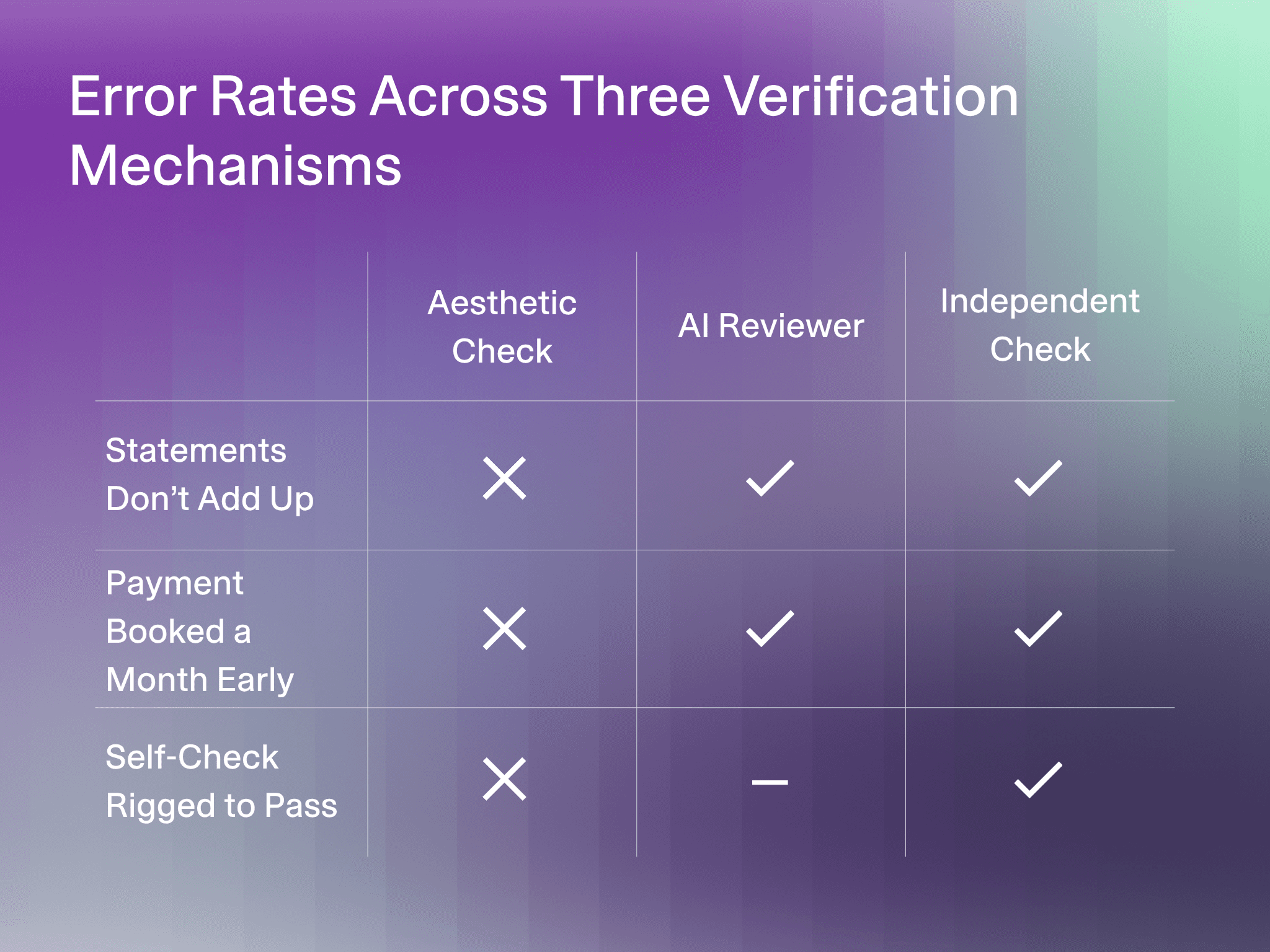 Error Rates Across Three Verification Mechanisms

| | Aesthetic Check | AI Reviewer | Independent Check |
|---|---|---|---|
| Statements Don’t Add Up | ✗ | ✓ | ✓ |
| Payment Booked a Month Early | ✗ | ✓ | ✓ |
| Self-Check Rigged to Pass | ✗ | – | ✓ |